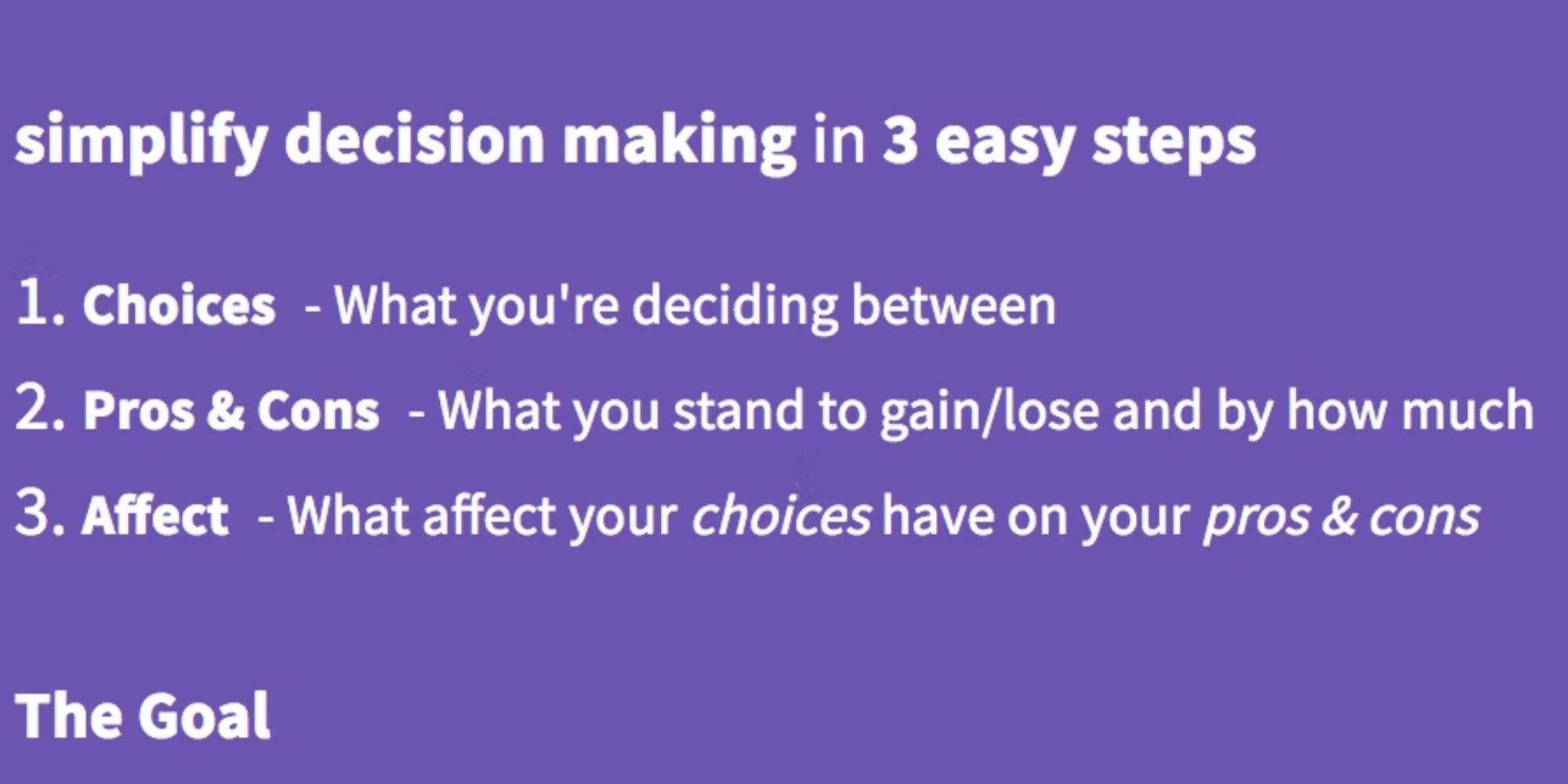 simplify decision making in 3 easy steps

1. Choices - What you're deciding between

2. Pros & Cons - What you stand to gain/lose and by how much

3. Affect - What affect your choices have on your pros & cons

The Goal